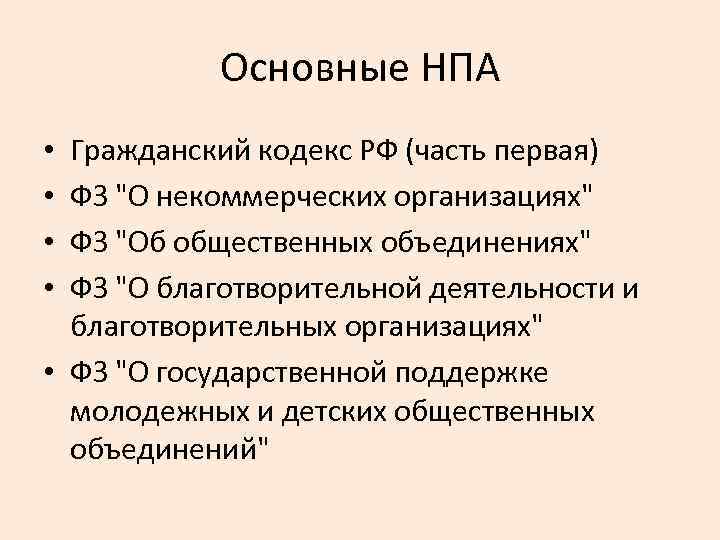 Основные НПА

• Гражданский кодекс РФ (часть первая)
• ФЗ "О некоммерческих организациях"
• ФЗ "Об общественных объединениях"
• ФЗ "О благотворительной деятельности и благотворительных организациях"
• ФЗ "О государственной поддержке молодежных и детских общественных объединений"